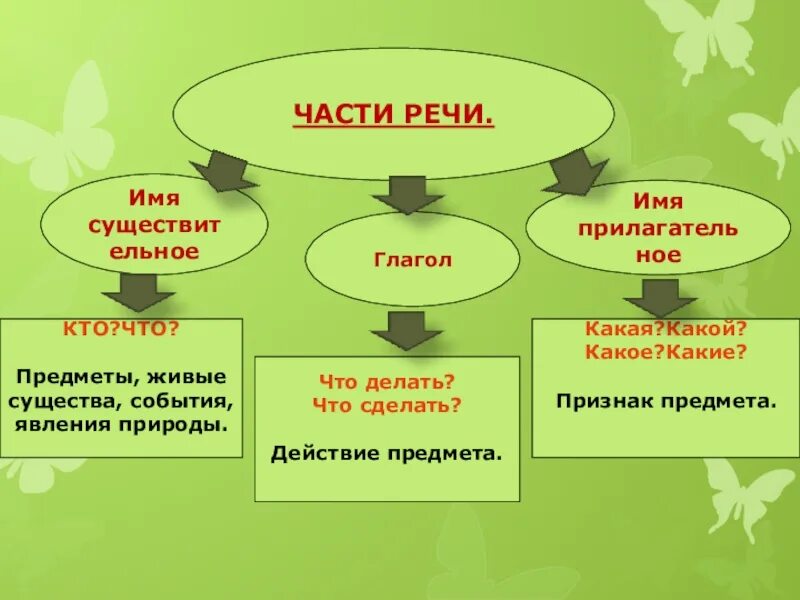 ЧАСТИ РЕЧИ.

Имя существительное

Глагол

Имя прилагательное

КТО?ЧТО?

Предметы, живые существа, события, явления природы.

Что делать?
Что сделать?

Действие предмета.

Какая?Какой?
Какое?Какие?

Признак предмета.